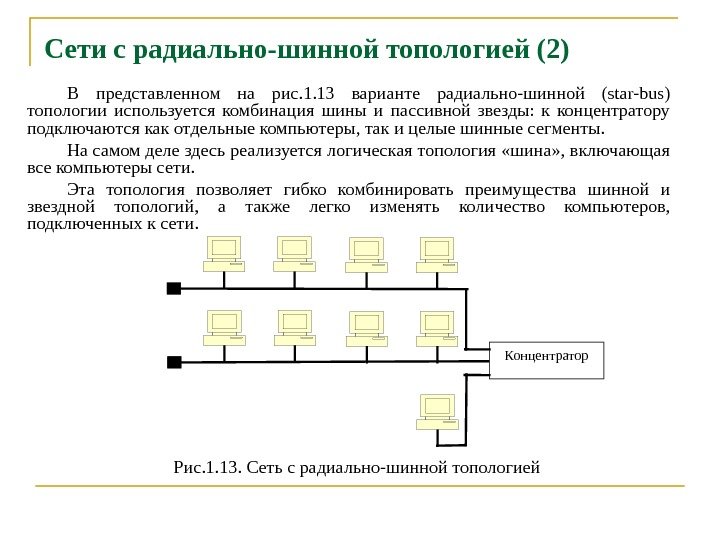 Сети с радиально-шинной топологией (2)

В представленном на рис.1.13 варианте радиально-шинной (star-bus) топологии используется комбинация шины и пассивной звезды: к концентратору подключаются как отдельные компьютеры, так и целые шинные сегменты.

На самом деле здесь реализуется логическая топология «шина», включающая все компьютеры сети.

Эта топология позволяет гибко комбинировать преимущества шинной и звездной топологий, а также легко изменять количество компьютеров, подключенных к сети.

Концентратор

Рис.1.13. Сеть с радиально-шинной топологией